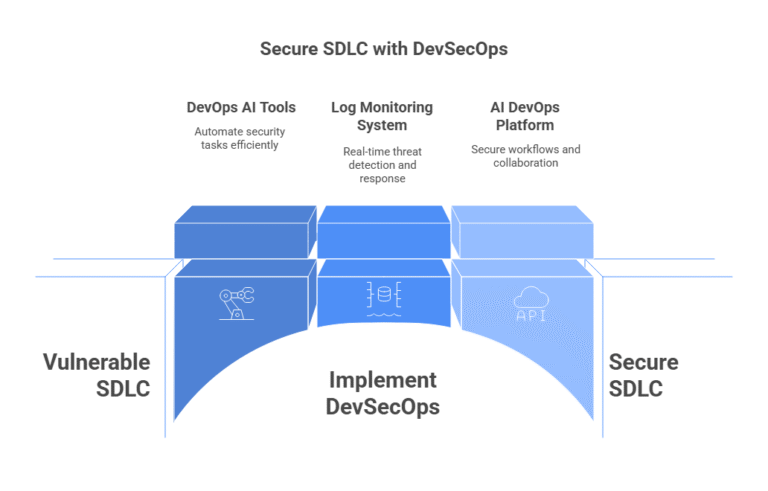 Secure SDLC with DevSecOps

DevOps AI Tools
Automate security tasks efficiently

Log Monitoring System
Real-time threat detection and response

AI DevOps Platform
Secure workflows and collaboration

API

Vulnerable SDLC

Implement DevSecOps

Secure SDLC